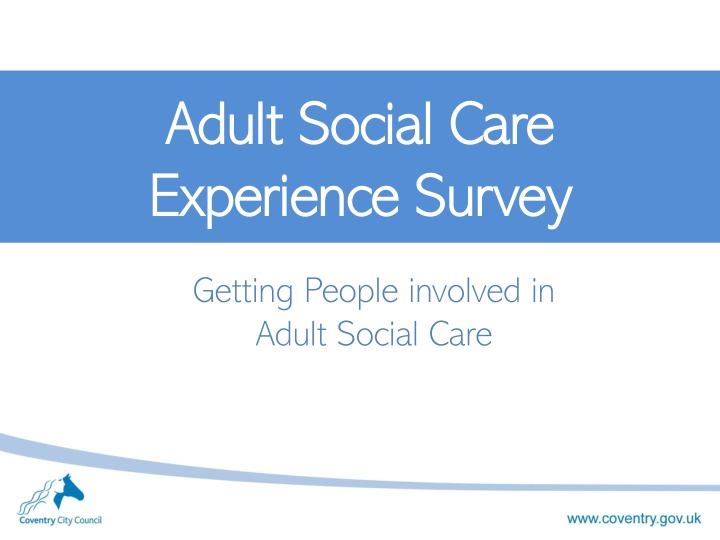 Adult Social Care Experience Survey

Getting People involved in Adult Social Care

Coventry City Council

www.coventry.gov.uk